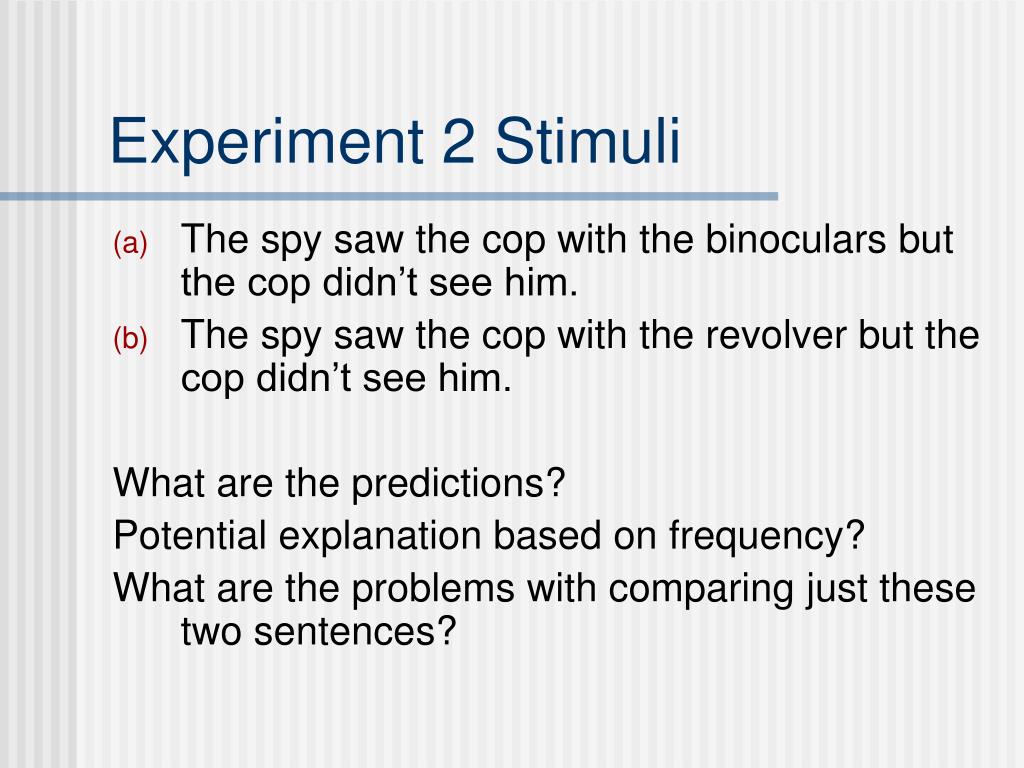 Experiment 2 Stimuli

(a) The spy saw the cop with the binoculars but the cop didn’t see him.

(b) The spy saw the cop with the revolver but the cop didn’t see him.

What are the predictions?

Potential explanation based on frequency?

What are the problems with comparing just these two sentences?